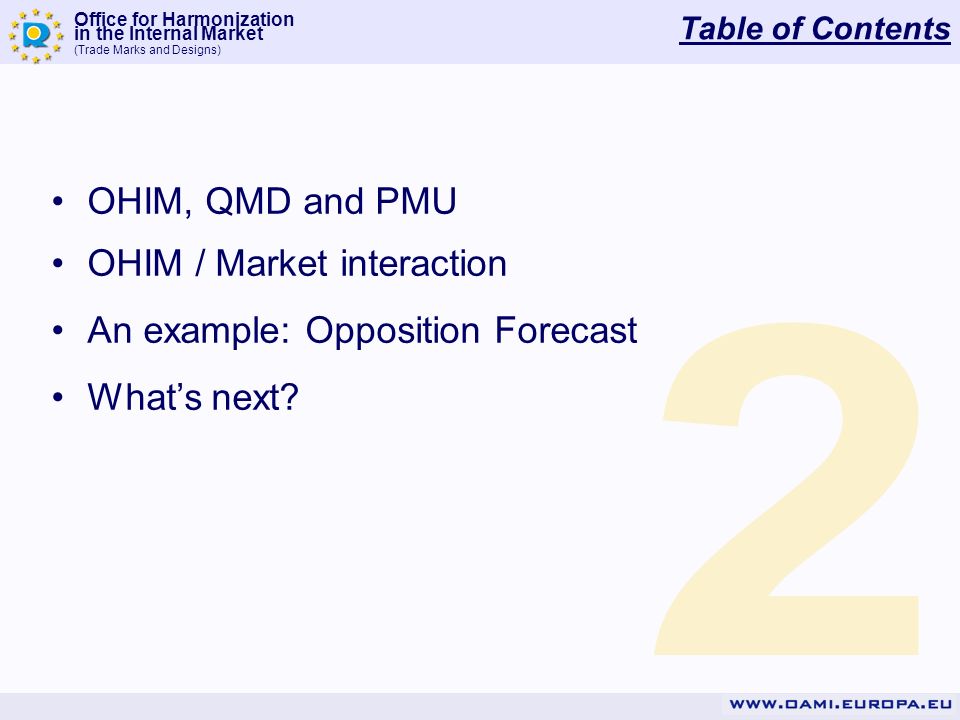 Office for Harmonization in the Internal Market
(Trade Marks and Designs)

Table of Contents

• OHIM, QMD and PMU
• OHIM / Market interaction
• An example: Opposition Forecast
• What's next?

2

WWW.OAMI.EUROPA.EU